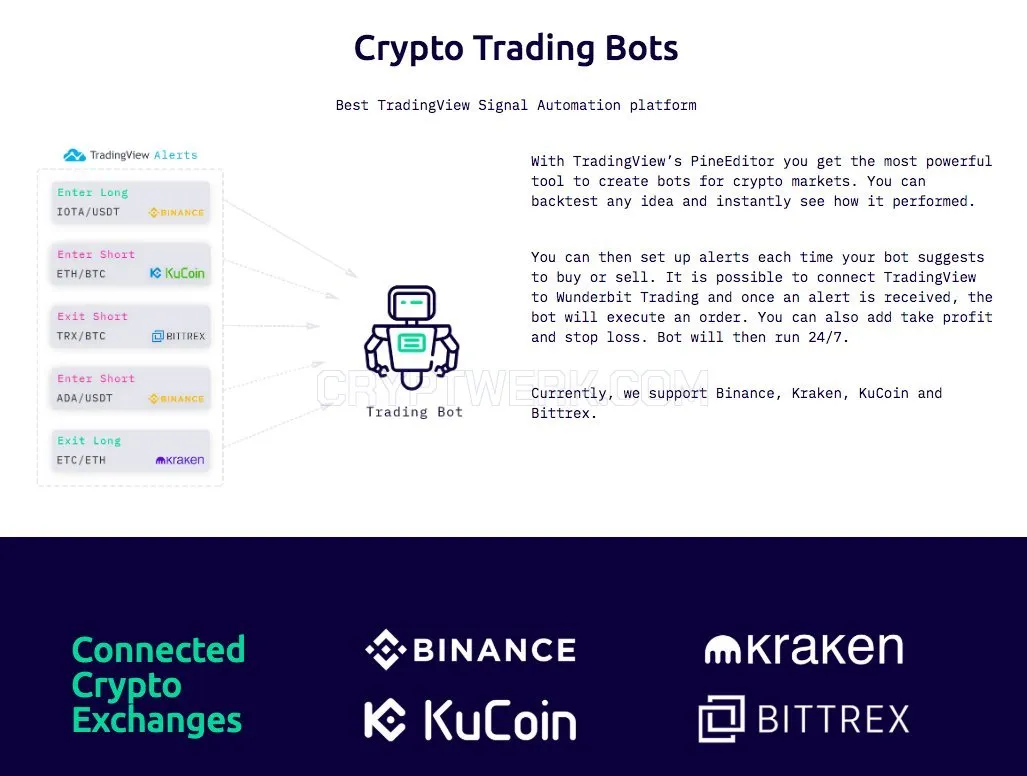 Crypto Trading Bots

Best TradingView Signal Automation platform

TradingView Alerts

Enter Long
IOTA/USDT BINANCE

Enter Short
ETH/BTC KuCoin

Exit Short
TRX/BTC BITTREX

Enter Short
ADA/USDT BINANCE

Exit Long
ETC/ETH kraken

Trading Bot

CRYPTWERK.COM

With TradingView's PineEditor you get the most powerful tool to create bots for crypto markets. You can backtest any idea and instantly see how it performed.

You can then set up alerts each time your bot suggests to buy or sell. It is possible to connect TradingView to Wunderbit Trading and once an alert is received, the bot will execute an order. You can also add take profit and stop loss. Bot will then run 24/7.

Currently, we support Binance, Kraken, KuCoin and Bittrex.

Connected Crypto Exchanges

BINANCE

kraken

KuCoin

BITTREX